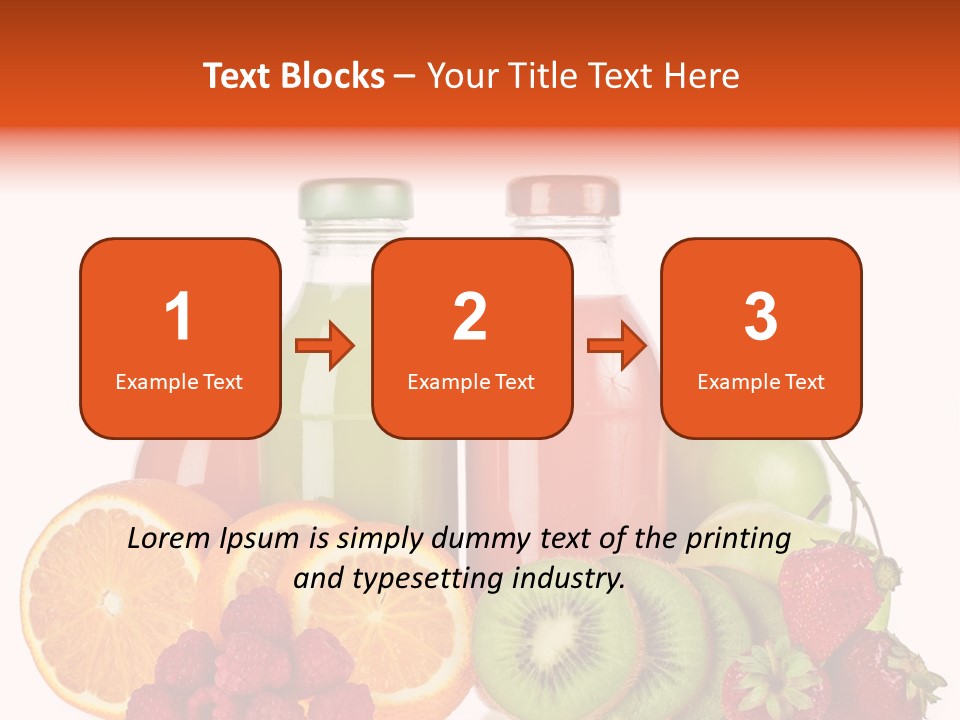 Text Blocks – Your Title Text Here

1
Example Text

2
Example Text

3
Example Text

Lorem Ipsum is simply dummy text of the printing and typesetting industry.